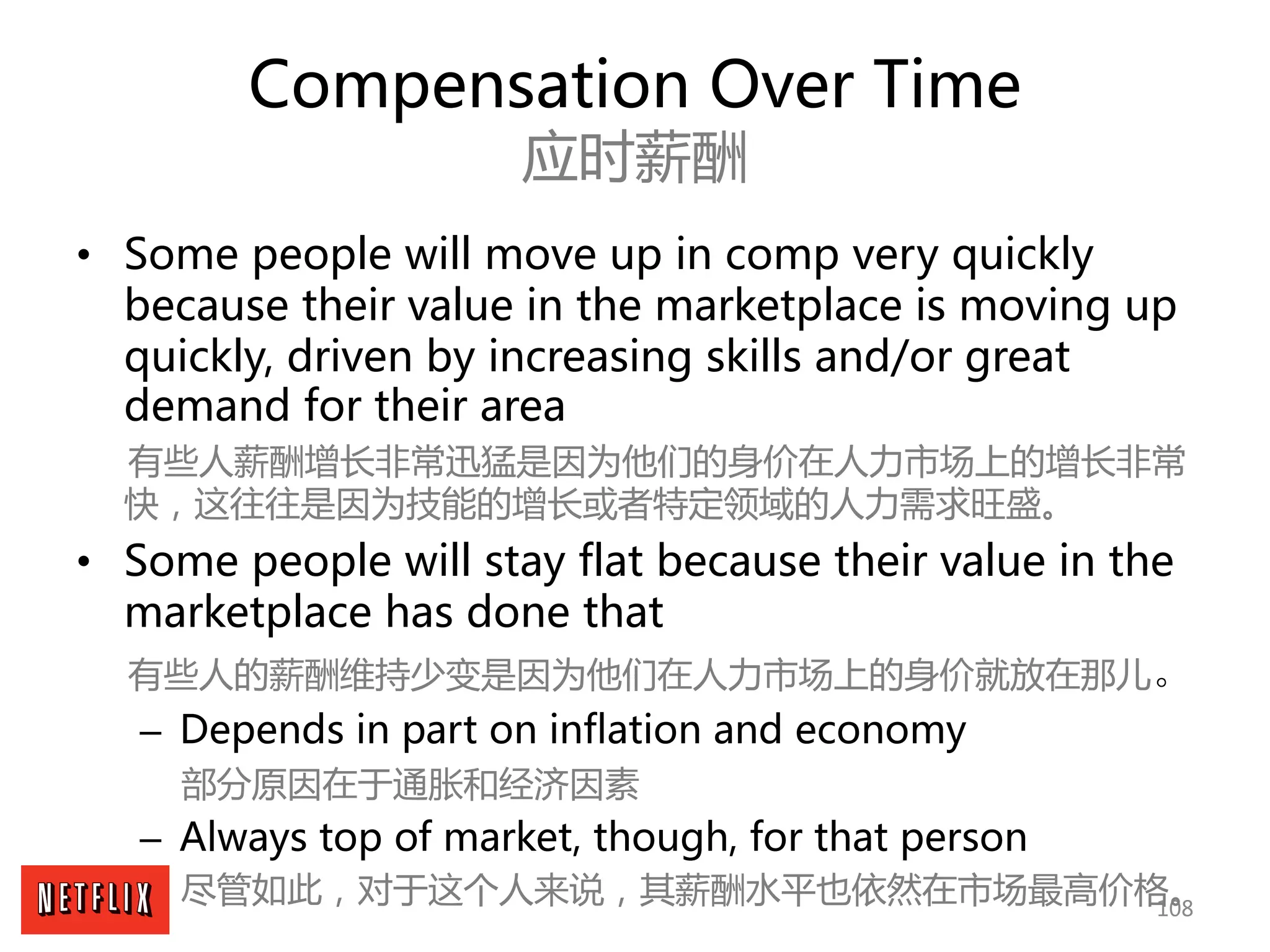 Compensation Over Time
应时薪酬

• Some people will move up in comp very quickly because their value in the marketplace is moving up quickly, driven by increasing skills and/or great demand for their area

有些人薪酬增长非常迅猛是因为他们的身价在人力市场上的增长非常快，这往往是因为技能的增长或者特定领域的人力需求旺盛。

• Some people will stay flat because their value in the marketplace has done that

有些人的薪酬维持少变是因为他们在人力市场上的身价就放在那儿。

– Depends in part on inflation and economy

部分原因在于通胀和经济因素

– Always top of market, though, for that person

尽管如此，对于这个人来说，其薪酬水平也依然在市场最高价格。

NETFLIX

108